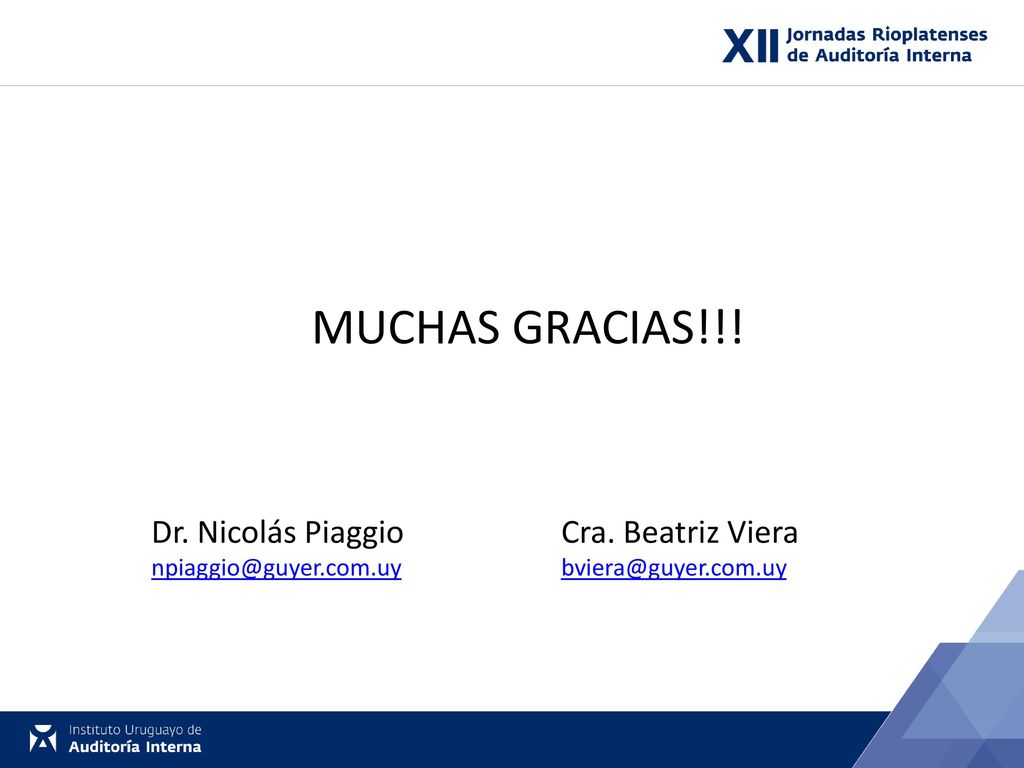 XII Jornadas Rioplatenses de Auditoría Interna

MUCHAS GRACIAS!!!

Dr. Nicolás Piaggio
npiaggio@guyer.com.uy

Cra. Beatriz Viera
bviera@guyer.com.uy

Instituto Uruguayo de
Auditoría Interna